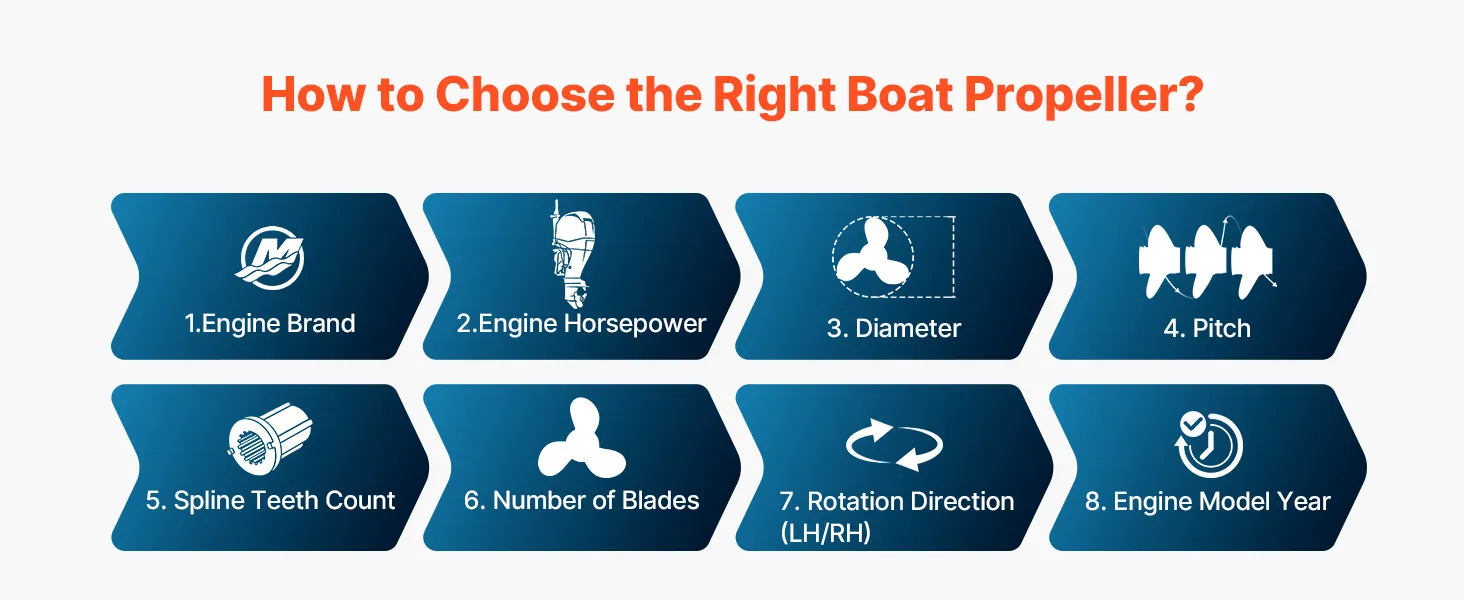 How to Choose the Right Boat Propeller?

1.Engine Brand

2.Engine Horsepower

3. Diameter

4. Pitch

5. Spline Teeth Count

6. Number of Blades

7. Rotation Direction (LH/RH)

8. Engine Model Year